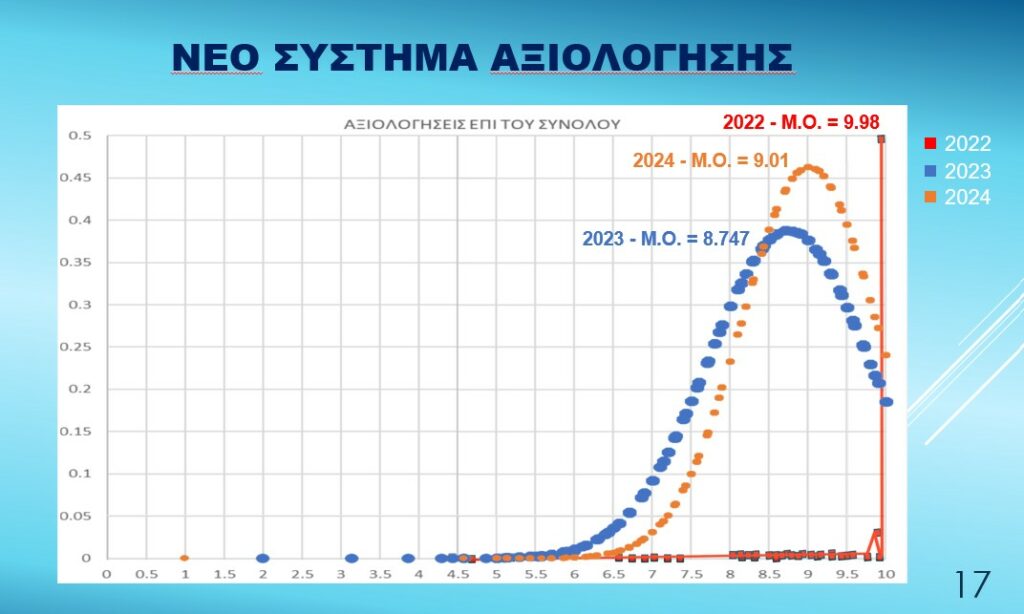 ΝΕΟ ΣΥΣΤΗΜΑ ΑΞΙΟΛΟΓΗΣΗΣ

ΑΞΙΟΛΟΓΗΣΕΙΣ ΕΠΙ ΤΟΥ ΣΥΝΟΛΟΥ

2022 - Μ.Ο. = 9.98

2024 - Μ.Ο. = 9.01

2023 - Μ.Ο. = 8.747

2022
2023
2024

0.5
0.45
0.4
0.35
0.3
0.25
0.2
0.15
0.1
0.05
0

0 0.5 1 1.5 2 2.5 3 3.5 4 4.5 5 5.5 6 6.5 7 7.5 8 8.5 9 9.5 10

17